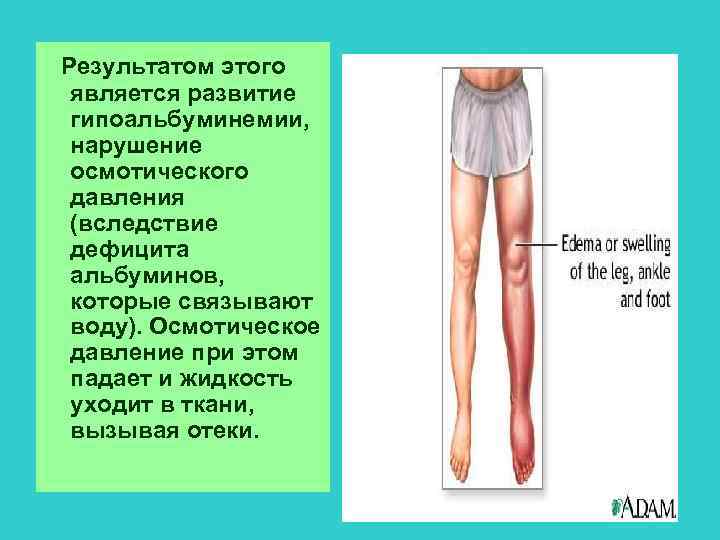 Результатом этого является развитие гипоальбуминемии, нарушение осмотического давления (вследствие дефицита альбуминов, которые связывают воду). Осмотическое давление при этом падает и жидкость уходит в ткани, вызывая отеки.

Edema or swelling of the leg, ankle and foot

ADAM